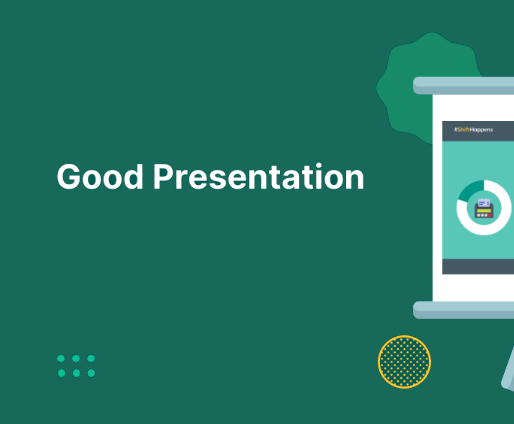 Good Presentation

#ShiftHappens